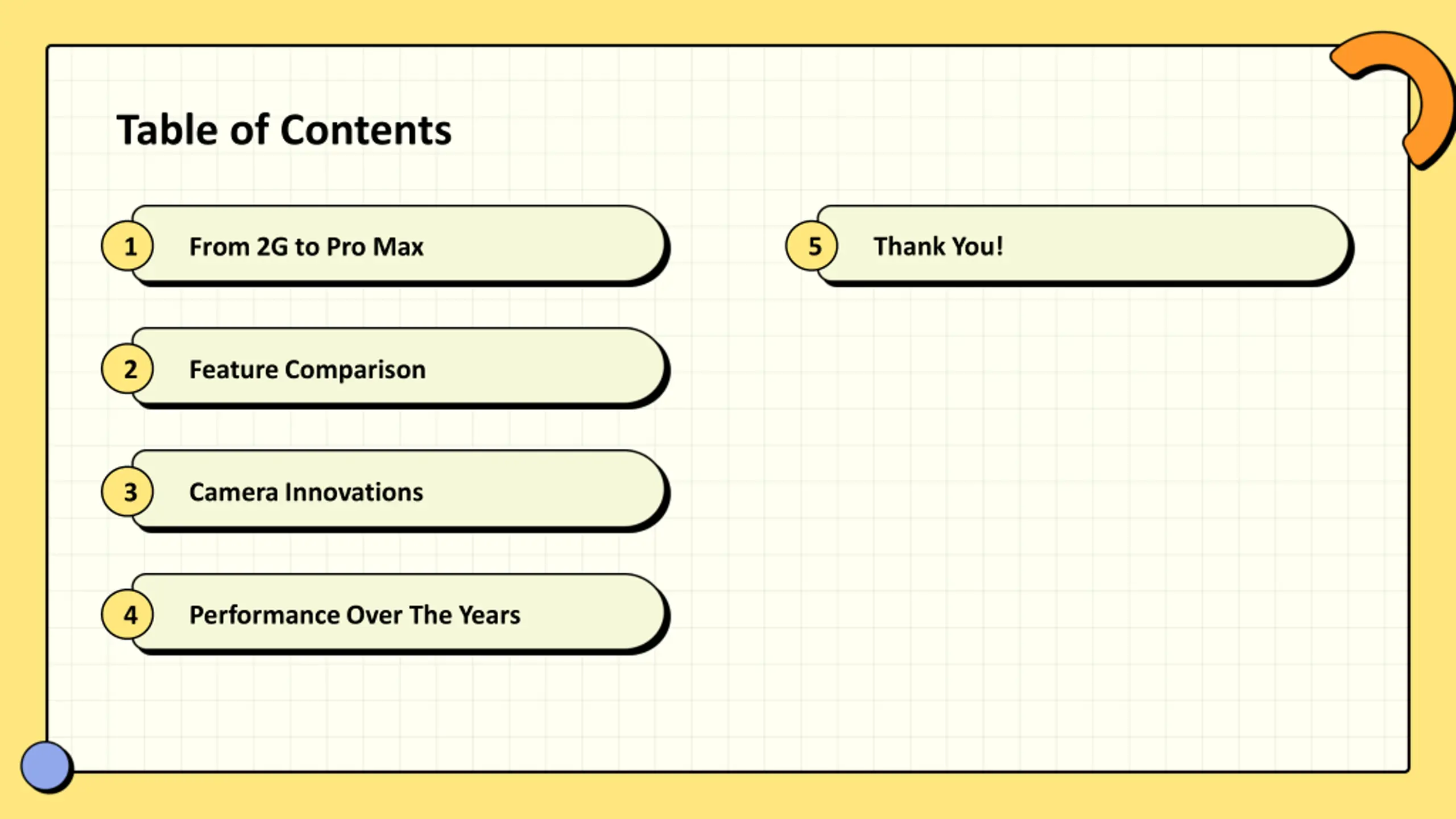 Table of Contents

1 From 2G to Pro Max

2 Feature Comparison

3 Camera Innovations

4 Performance Over The Years

5 Thank You!